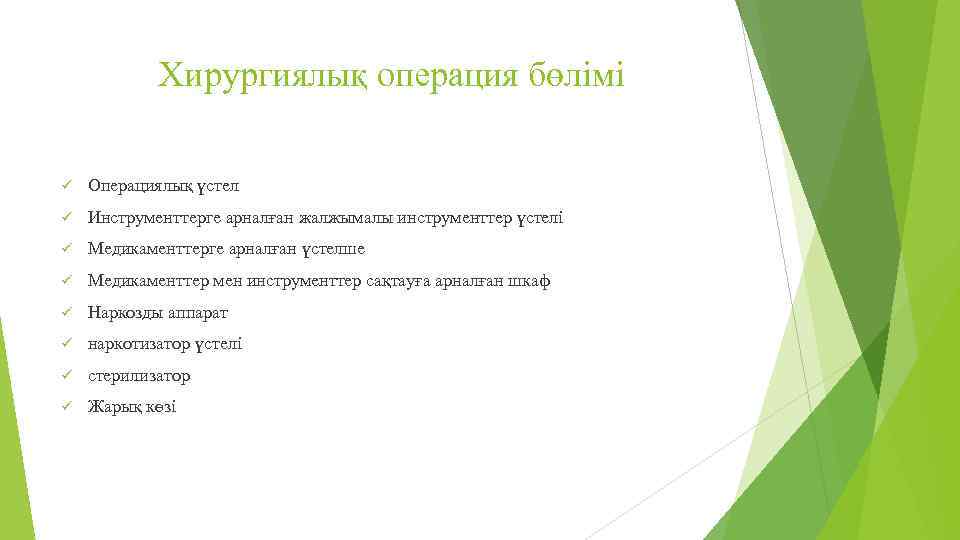 Хирургиялық операция бөлімі

✓ Операциялық үстел
✓ Инструменттерге арналған жалжымалы инструменттер үстелі
✓ Медикаменттерге арналған үстелше
✓ Медикаменттер мен инструменттер сақтауға арналған шкаф
✓ Наркозды аппарат
✓ наркотизатор үстелі
✓ стерилизатор
✓ Жарық көзі